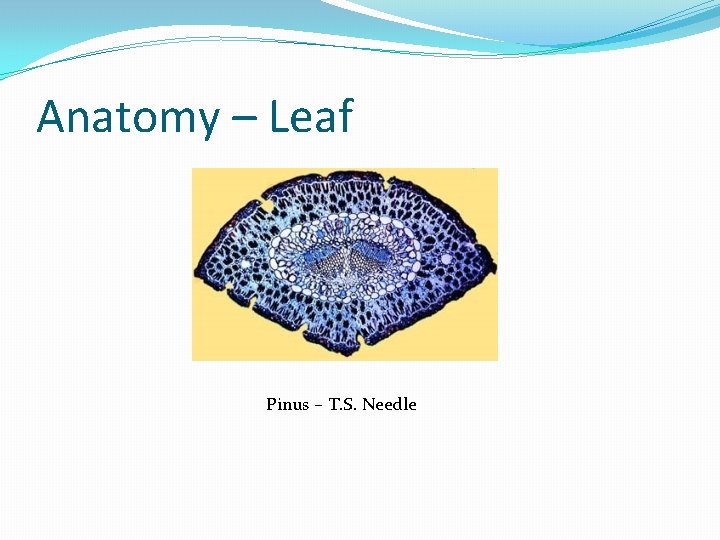 Anatomy – Leaf

Pinus – T.S. Needle